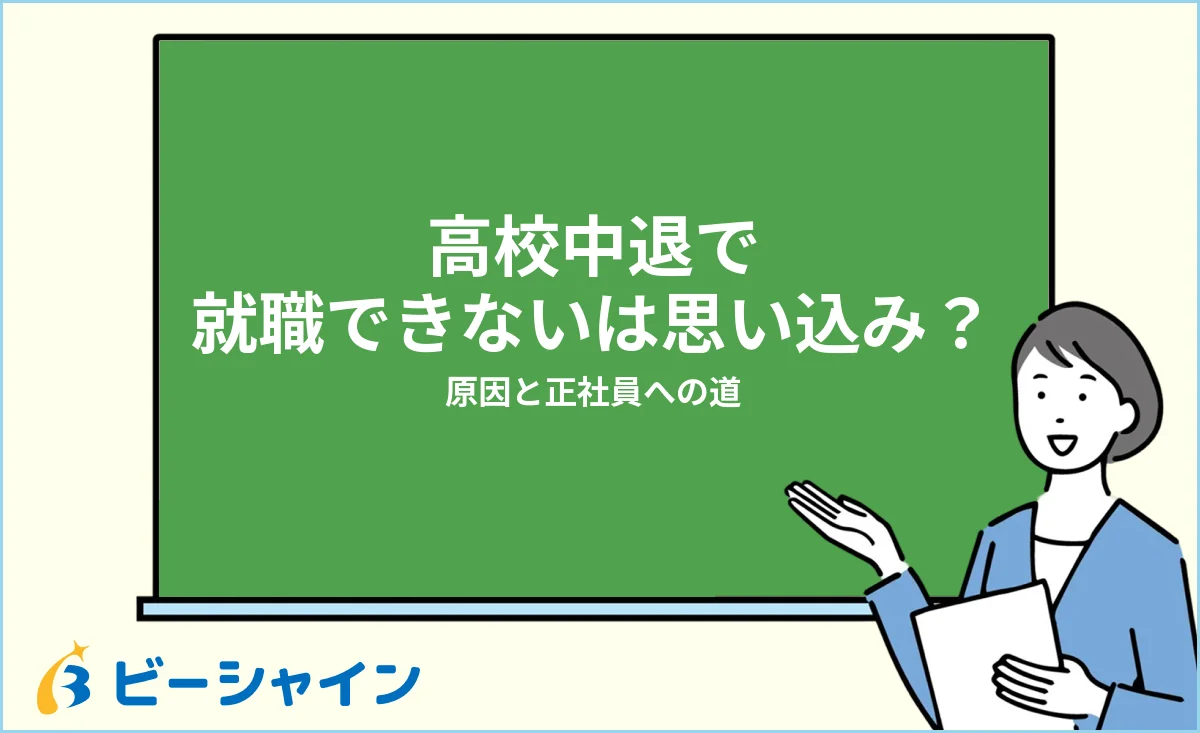 高校中退で
就職できないは思い込み？

原因と正社員への道

ビーシャイン